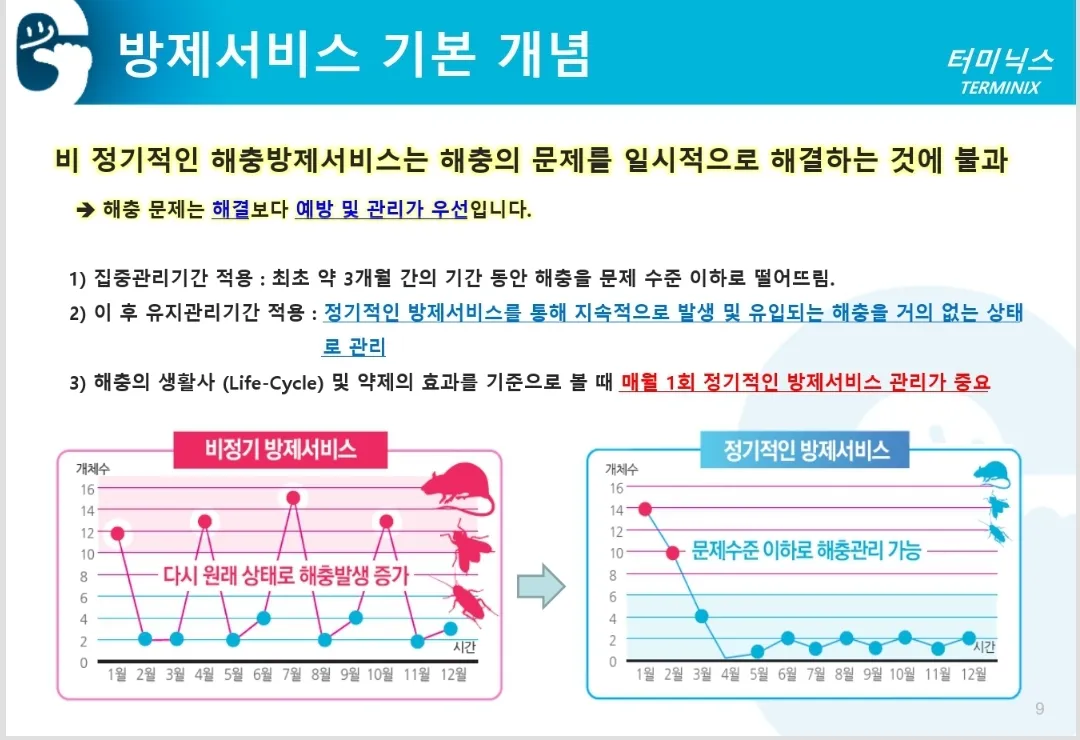 방제서비스 기본 개념

터미닉스
TERMINIX

비 정기적인 해충방제서비스는 해충의 문제를 일시적으로 해결하는 것에 불과

➔ 해충 문제는 해결보다 예방 및 관리가 우선입니다.

1) 집중관리기간 적용 : 최초 약 3개월 간의 기간 동안 해충을 문제 수준 이하로 떨어뜨림.

2) 이 후 유지관리기간 적용 : 정기적인 방제서비스를 통해 지속적으로 발생 및 유입되는 해충을 거의 없는 상태로 관리

3) 해충의 생활사 (Life-Cycle) 및 약제의 효과를 기준으로 볼 때 매월 1회 정기적인 방제서비스 관리가 중요

비정기 방제서비스

개체수
16
14
12
10
8
6
4
2
0

다시 원래 상태로 해충발생 증가

시간

1월 2월 3월 4월 5월 6월 7월 8월 9월 10월 11월 12월

정기적인 방제서비스

개체수
16
14
12
10
8
6
4
2
0

문제수준 이하로 해충관리 가능

시간

1월 2월 3월 4월 5월 6월 7월 8월 9월 10월 11월 12월

9